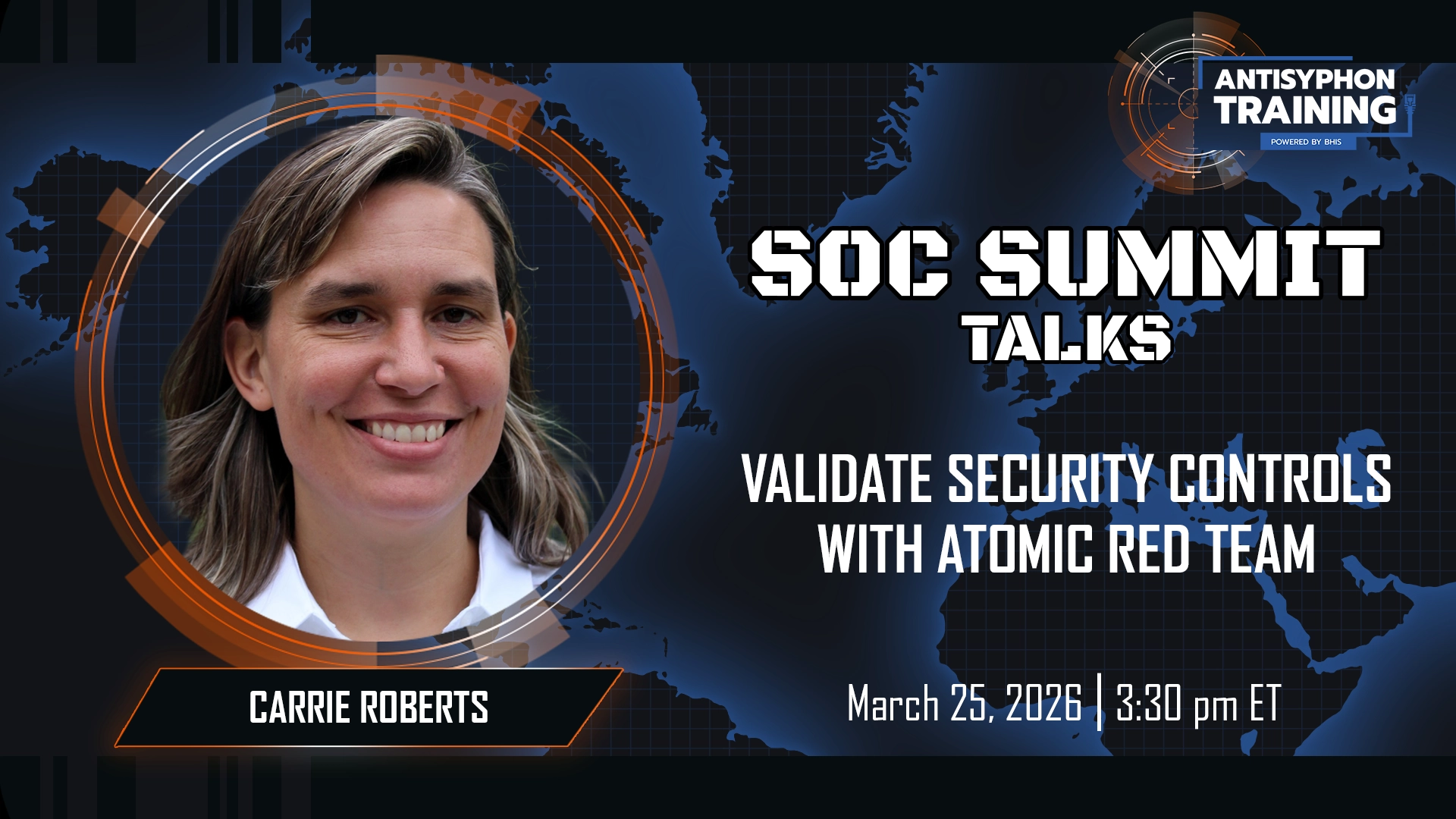 ANTISYPHON TRAINING
POWERED BY BHIS

SOC SUMMIT TALKS

VALIDATE SECURITY CONTROLS WITH ATOMIC RED TEAM

CARRIE ROBERTS

March 25, 2026 | 3:30 pm ET